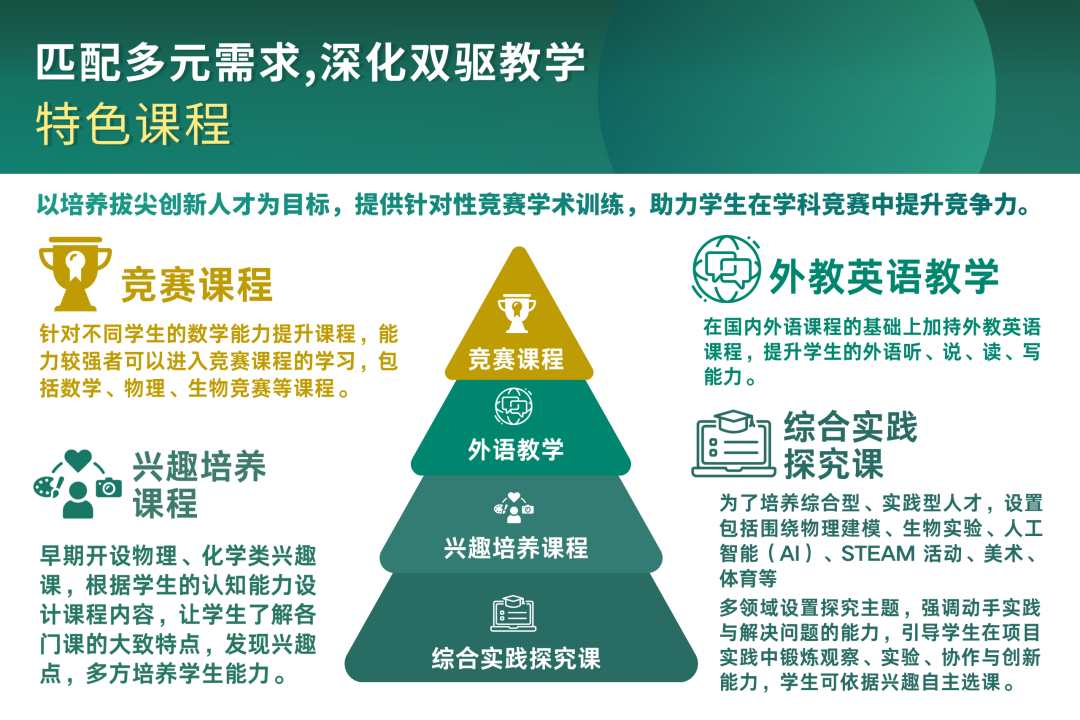 匹配多元需求,深化双驱教学
特色课程

以培养拔尖创新人才为目标，提供针对性竞赛学术训练，助力学生在学科竞赛中提升竞争力。

竞赛课程
针对不同学生的数学能力提升课程，能力较强者可以进入竞赛课程的学习，包括数学、物理、生物竞赛等课程。

兴趣培养课程
早期开设物理、化学类兴趣课，根据学生的认知能力设计课程内容，让学生了解各门课的大致特点，发现兴趣点，多方培养学生能力。

竞赛课程
外语教学
兴趣培养课程
综合实践探究课

外教英语教学
在国内外语课程的基础上加持外教英语课程，提升学生的外语听、说、读、写能力。

综合实践探究课
为了培养综合型、实践型人才，设置包括围绕物理建模、生物实验、人工智能（AI）、STEAM 活动、美术、体育等
多领域设置探究主题，强调动手实践与解决问题的能力，引导学生在项目实践中锻炼观察、实验、协作与创新能力，学生可依据兴趣自主选课。